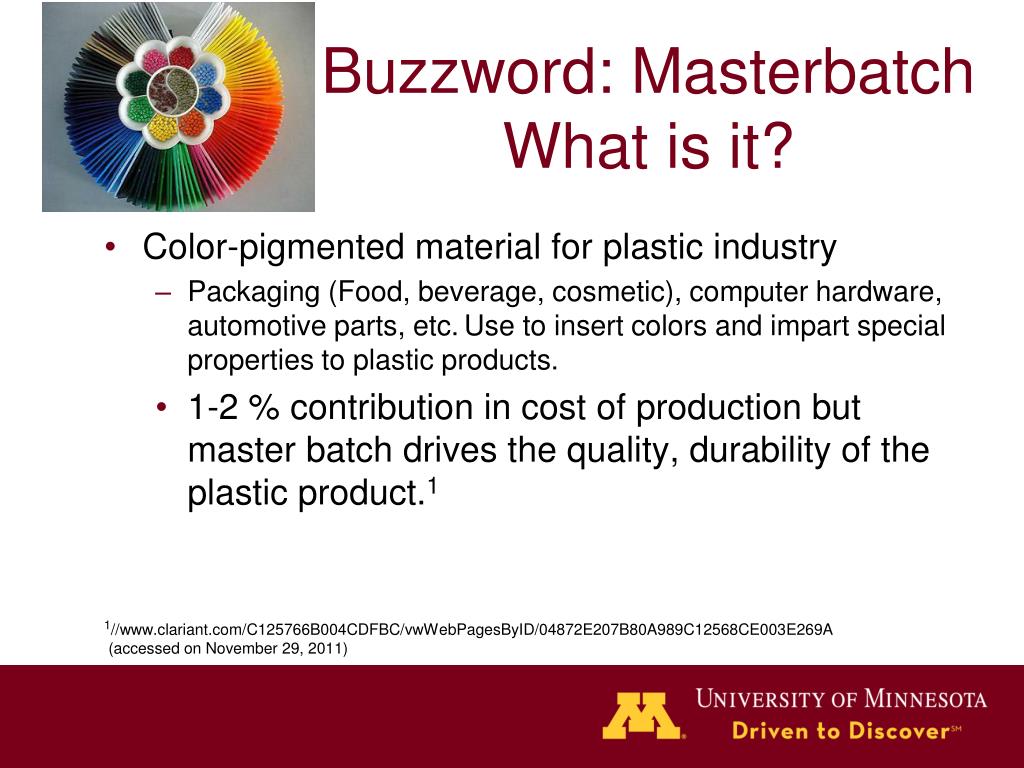 Buzzword: Masterbatch
What is it?

• Color-pigmented material for plastic industry
– Packaging (Food, beverage, cosmetic), computer hardware, automotive parts, etc. Use to insert colors and impart special properties to plastic products.
• 1-2 % contribution in cost of production but master batch drives the quality, durability of the plastic product.$^1$

$^1$//www.clariant.com/C125766B004CDFBC/vwWebPagesByID/04872E207B80A989C12568CE003E269A (accessed on November 29, 2011)

M

UNIVERSITY OF MINNESOTA
Driven to Discover℠